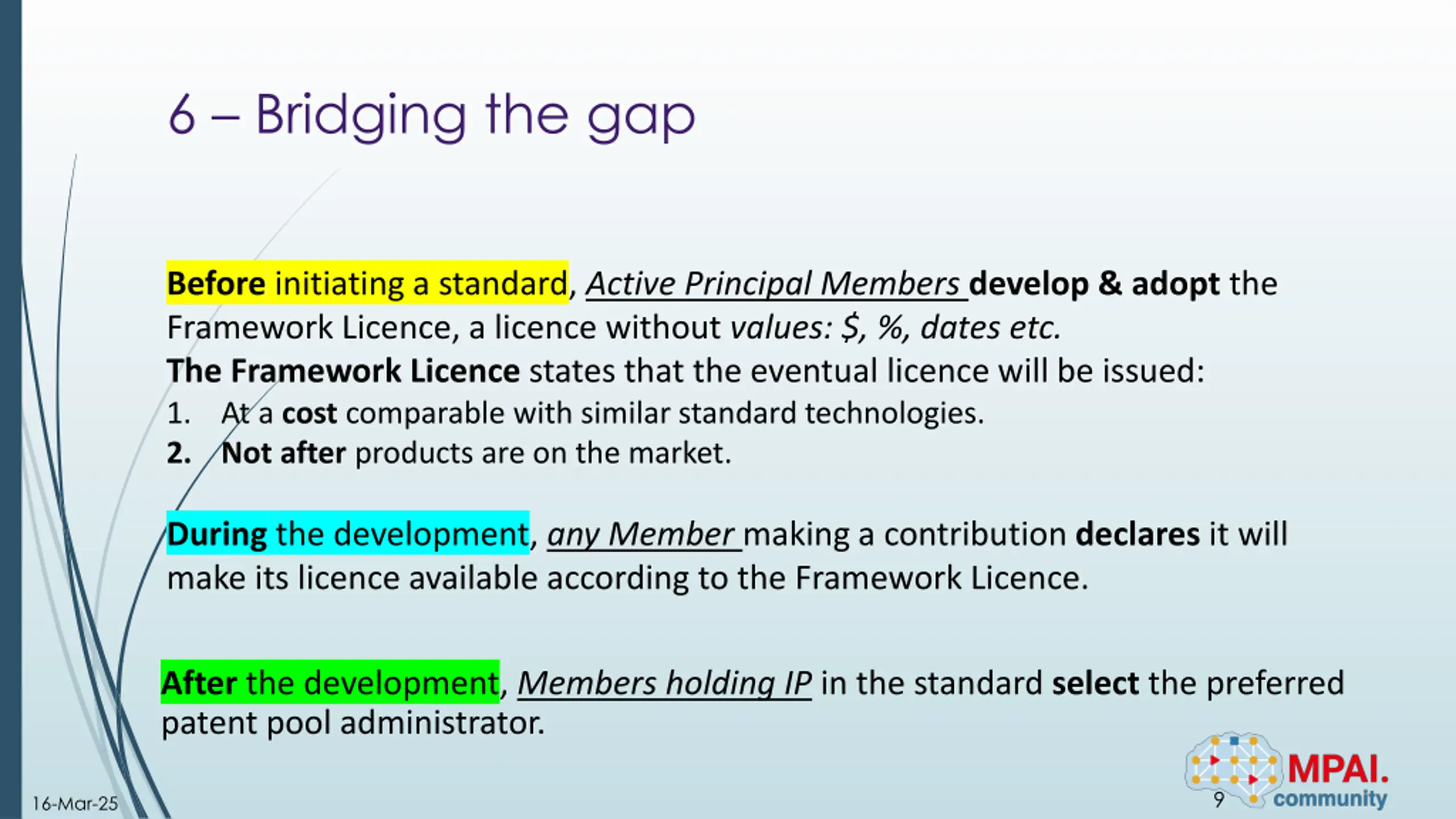 6 – Bridging the gap

Before initiating a standard, Active Principal Members develop & adopt the Framework Licence, a licence without values: $, %, dates etc.
The Framework Licence states that the eventual licence will be issued:
1. At a cost comparable with similar standard technologies.
2. Not after products are on the market.

During the development, any Member making a contribution declares it will make its licence available according to the Framework Licence.

After the development, Members holding IP in the standard select the preferred patent pool administrator.

16-Mar-25

9

MPAI. community